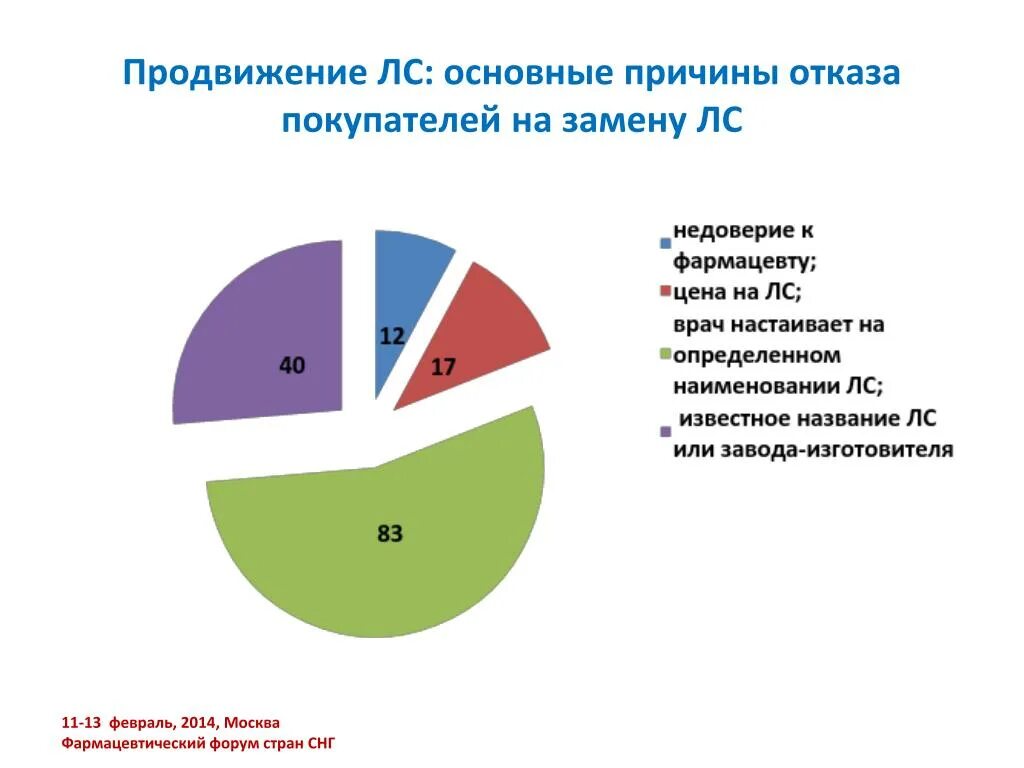 Продвижение ЛС: основные причины отказа покупателей на замену ЛС

12
17
83
40

недоверие к фармацевту;
цена на ЛС;
врач настаивает на определенном наименовании ЛС;
известное название ЛС или завода-изготовителя

11-13 февраль, 2014, Москва
Фармацевтический форум стран СНГ